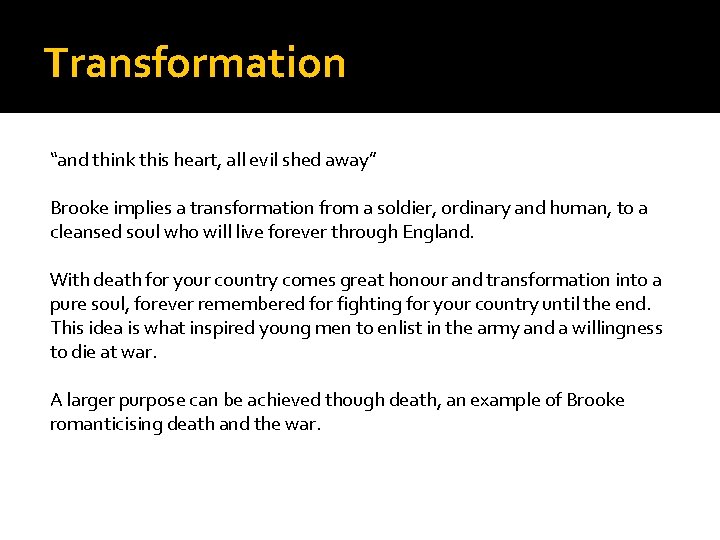 Transformation

“and think this heart, all evil shed away”

Brooke implies a transformation from a soldier, ordinary and human, to a cleansed soul who will live forever through England.

With death for your country comes great honour and transformation into a pure soul, forever remembered for fighting for your country until the end. This idea is what inspired young men to enlist in the army and a willingness to die at war.

A larger purpose can be achieved though death, an example of Brooke romanticising death and the war.